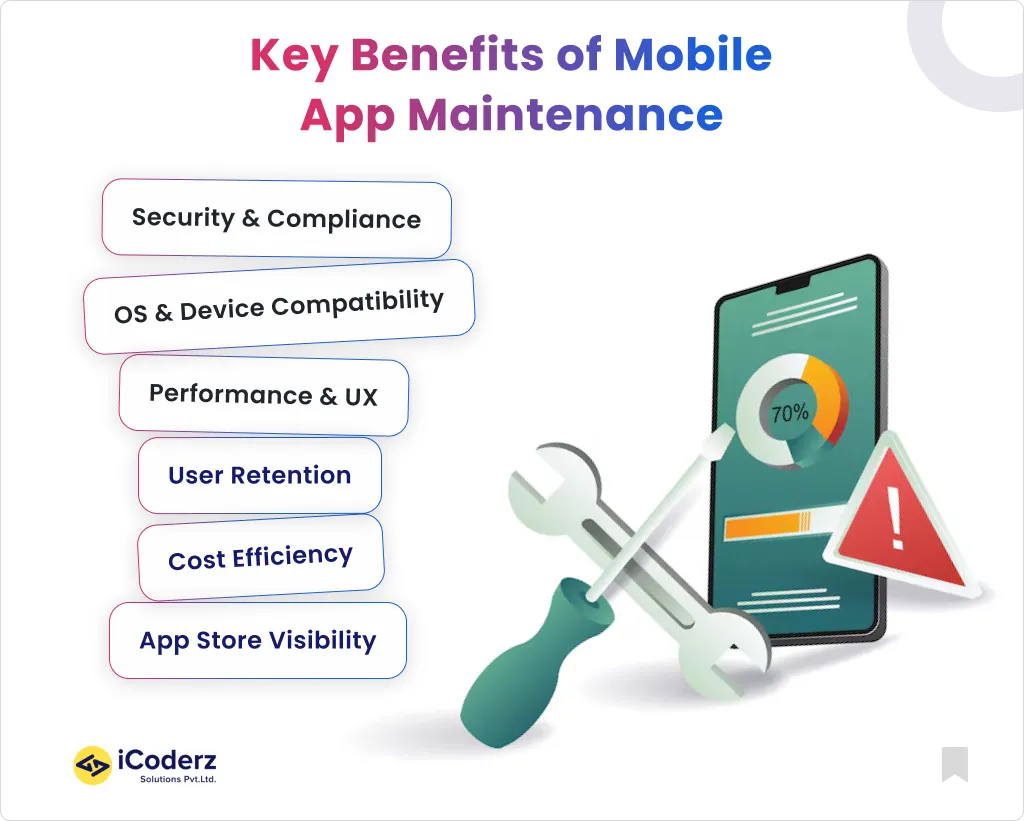 Key Benefits of Mobile App Maintenance

Security & Compliance

OS & Device Compatibility

Performance & UX

User Retention

Cost Efficiency

App Store Visibility

70%

!

iCoderz
Solutions Pvt.Ltd.